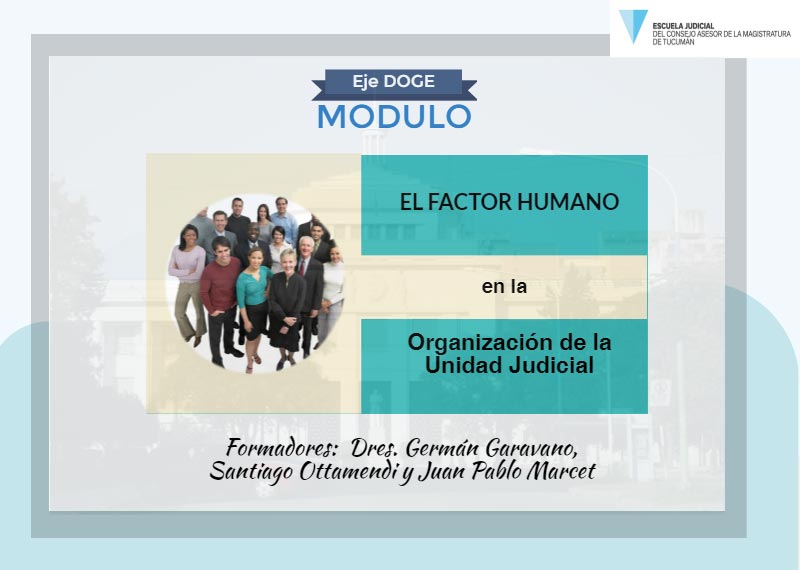 ESCUELA JUDICIAL
DEL CONSEJO ASESOR DE LA MAGISTRATURA
DE TUCUMAN

Eje DOGE
MODULO

EL FACTOR HUMANO

en la

Organización de la Unidad Judicial

Formadores: Dres. Germán Garavano, Santiago Ottamendi y Juan Pablo Marcet